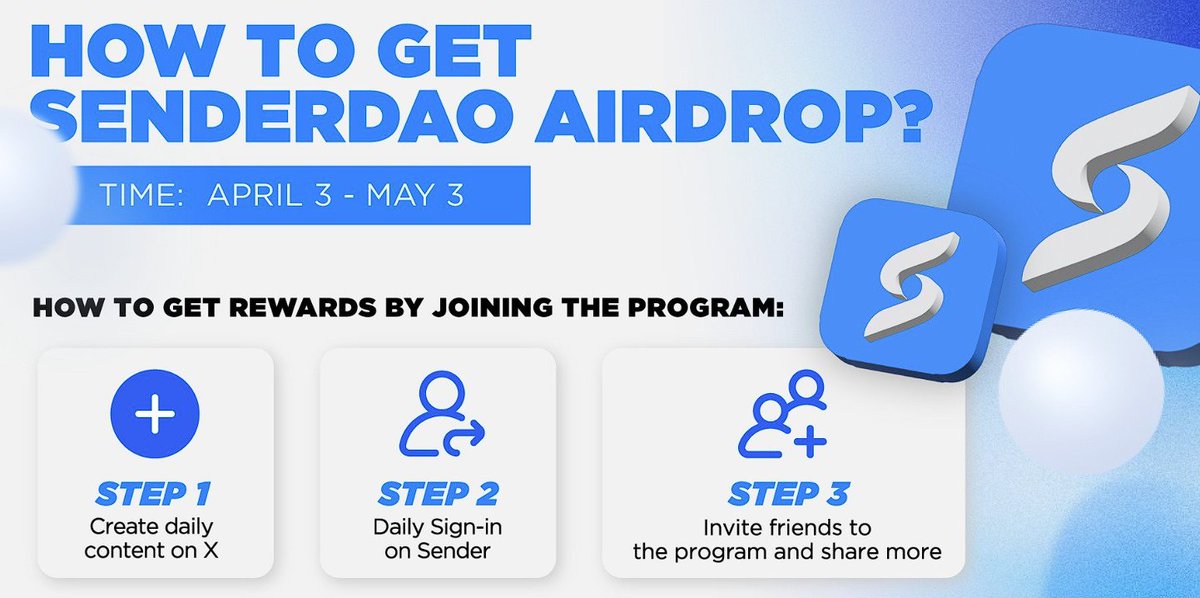 HOW TO GET SENDERDAO AIRDROP?

TIME: APRIL 3 - MAY 3

HOW TO GET REWARDS BY JOINING THE PROGRAM:

STEP 1
Create daily content on X

STEP 2
Daily Sign-in on Sender

STEP 3
Invite friends to the program and share more